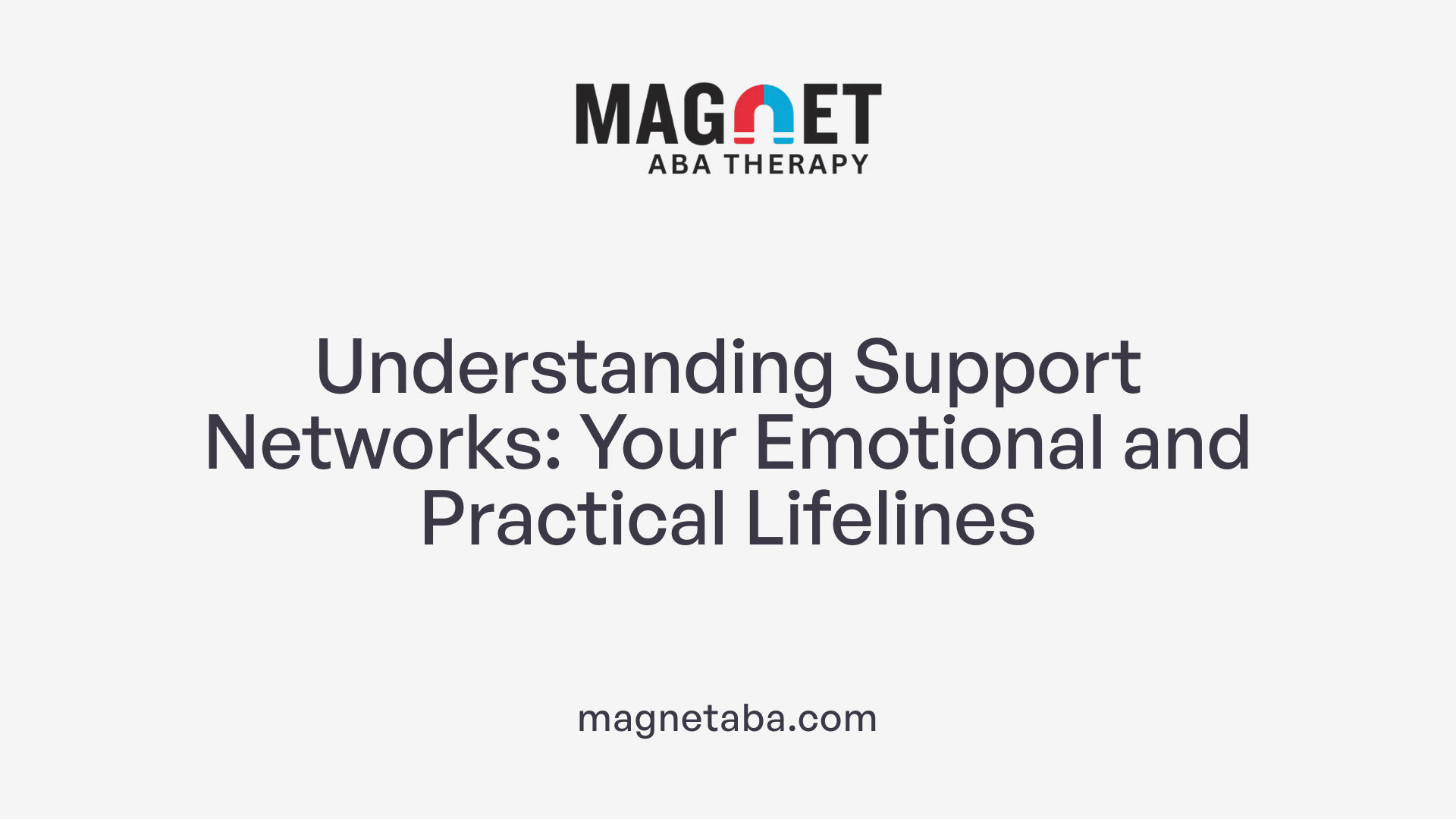 MAGNET
ABA THERAPY

Understanding Support Networks: Your Emotional and Practical Lifelines

magnetaba.com